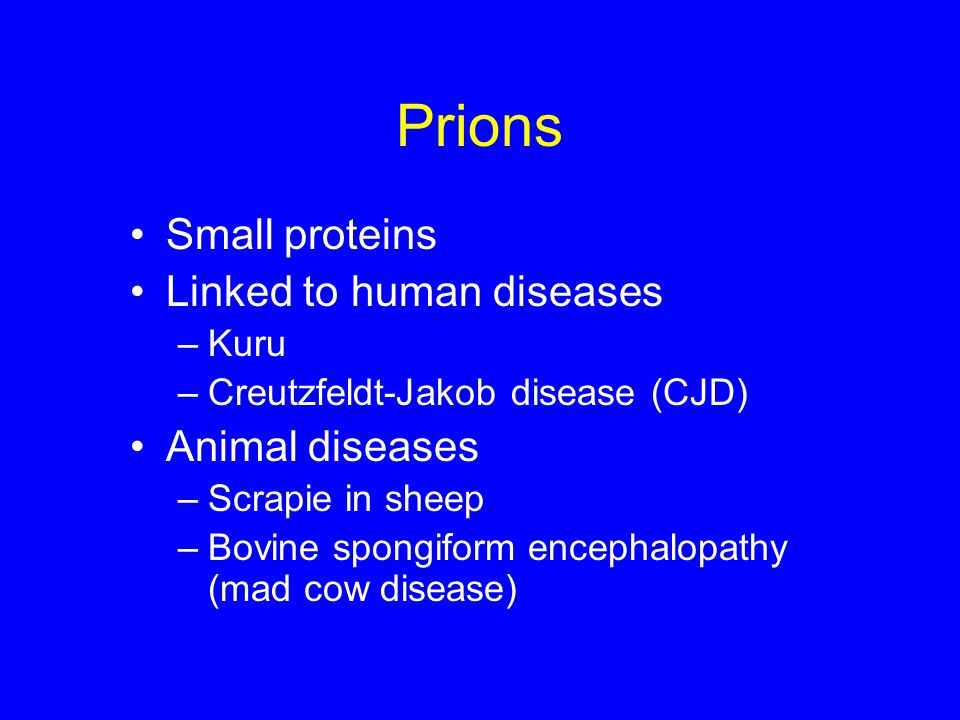 Prions

• Small proteins
• Linked to human diseases
– Kuru
– Creutzfeldt-Jakob disease (CJD)
• Animal diseases
– Scrapie in sheep
– Bovine spongiform encephalopathy (mad cow disease)